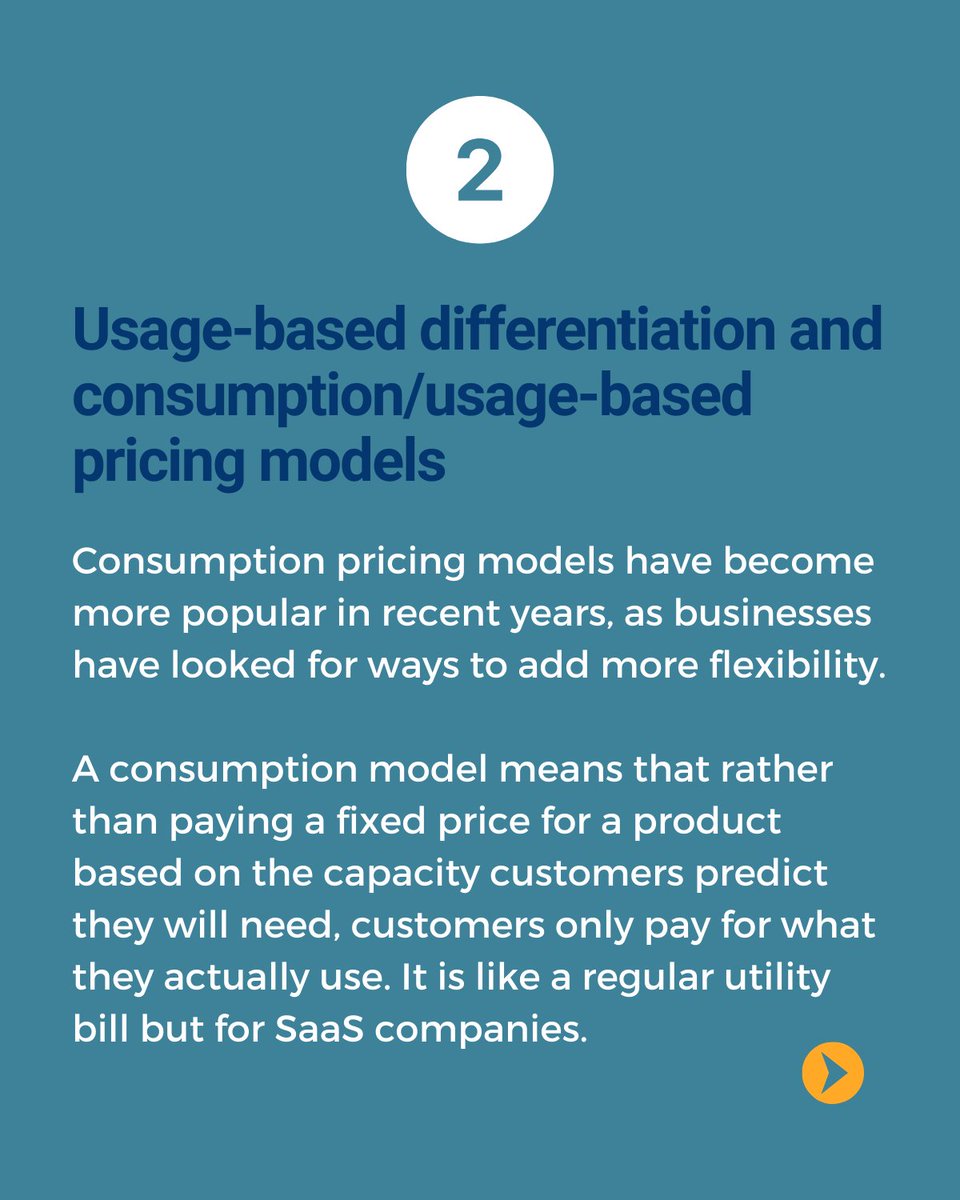 2

Usage-based differentiation and consumption/usage-based pricing models

Consumption pricing models have become more popular in recent years, as businesses have looked for ways to add more flexibility.

A consumption model means that rather than paying a fixed price for a product based on the capacity customers predict they will need, customers only pay for what they actually use. It is like a regular utility bill but for SaaS companies.